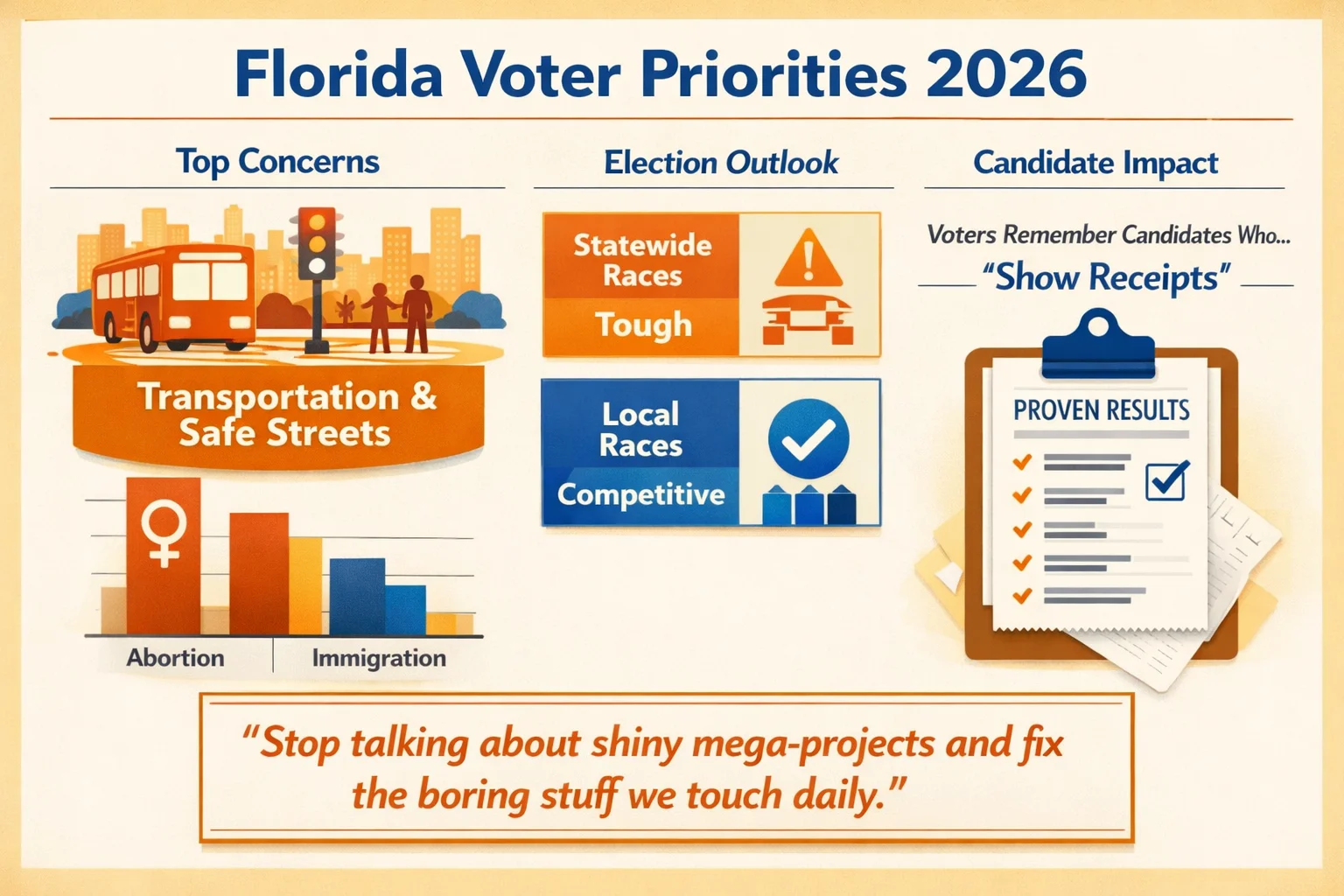 Florida Voter Priorities 2026

Top Concerns

Transportation & Safe Streets

Abortion

Immigration

Election Outlook

Statewide Races

Tough

Local Races

Competitive

Candidate Impact

Voters Remember Candidates Who...

"Show Receipts"

PROVEN RESULTS

"Stop talking about shiny mega-projects and fix the boring stuff we touch daily."